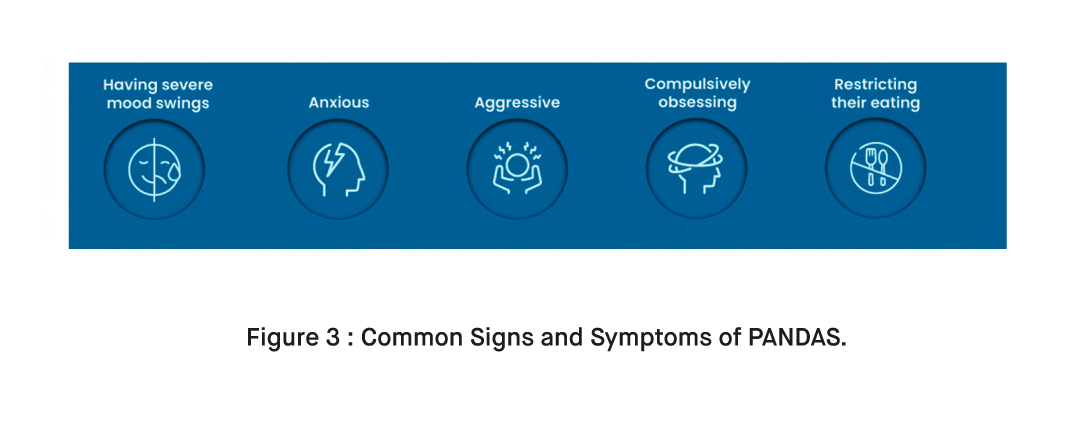 Having severe mood swings

Anxious

Aggressive

Compulsively obsessing

Restricting their eating

Figure 3 : Common Signs and Symptoms of PANDAS.